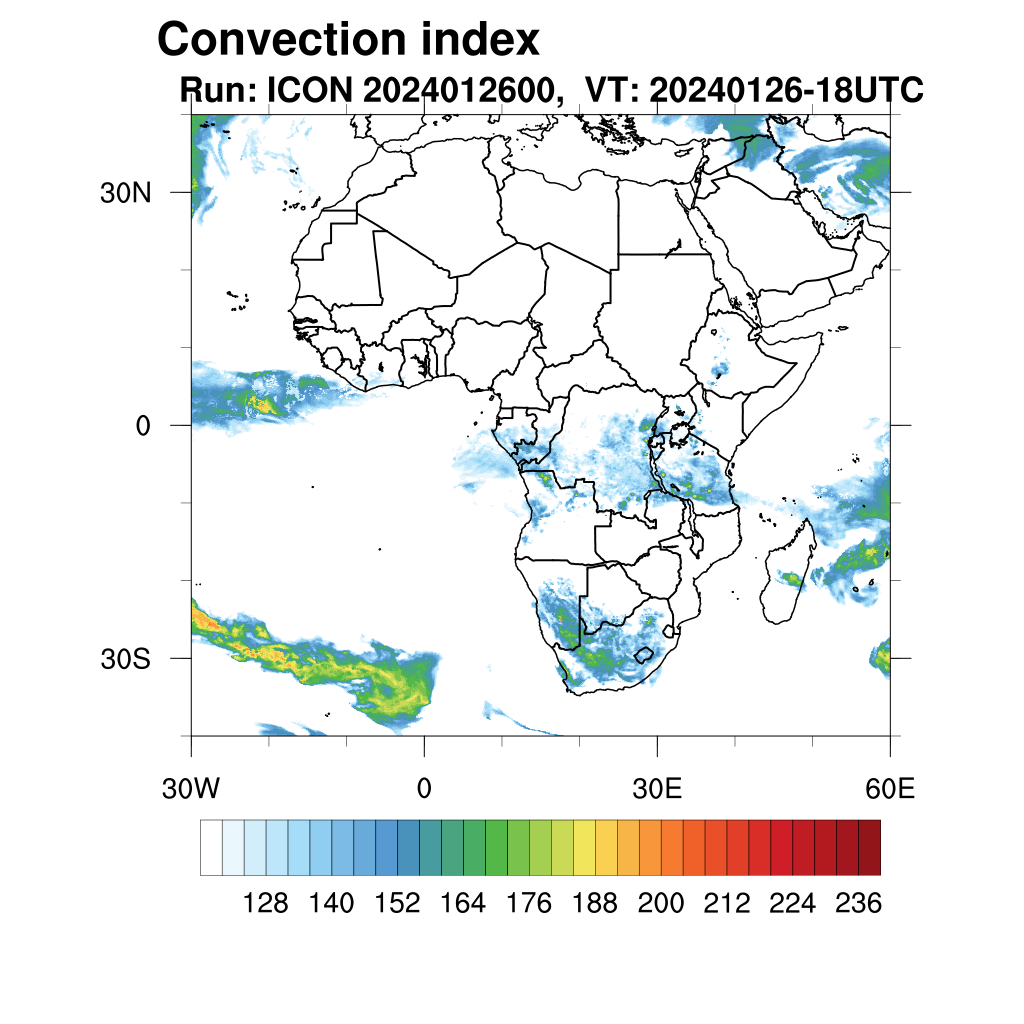 Convection index
Run: ICON 2024012600,  VT: 20240126-18UTC

30N
0
30S

30W
0
30E
60E

128
140
152
164
176
188
200
212
224
236